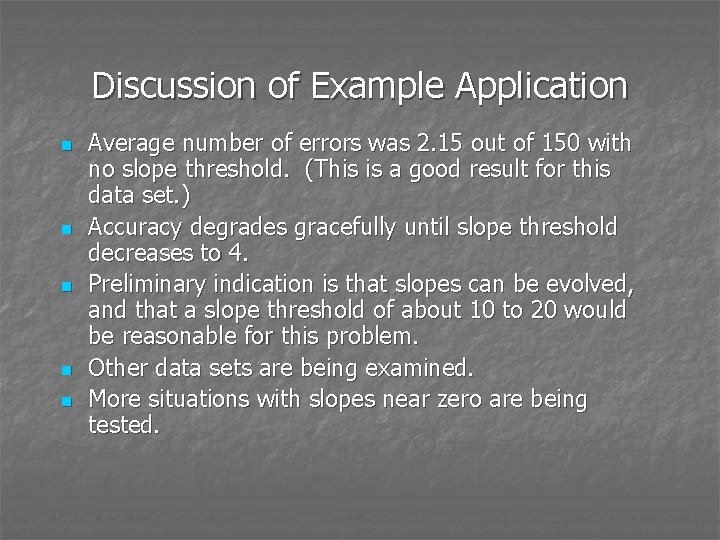 Discussion of Example Application

- Average number of errors was 2.15 out of 150 with no slope threshold. (This is a good result for this data set.)
- Accuracy degrades gracefully until slope threshold decreases to 4.
- Preliminary indication is that slopes can be evolved, and that a slope threshold of about 10 to 20 would be reasonable for this problem.
- Other data sets are being examined.
- More situations with slopes near zero are being tested.